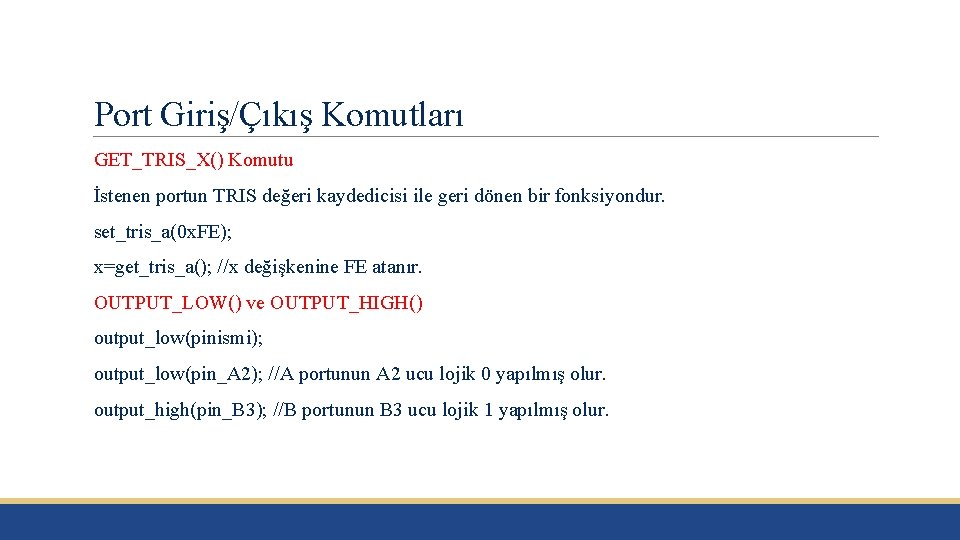 Port Giriş/Çıkış Komutları

GET_TRIS_X() Komutu

İstenen portun TRIS değeri kaydedicisi ile geri dönen bir fonksiyondur.

set_tris_a(0xFE);

x=get_tris_a(); //x değişkenine FE atanır.

OUTPUT_LOW() ve OUTPUT_HIGH()

output_low(pinismi);

output_low(pin_A2); //A portunun A2 ucu lojik 0 yapılmış olur.

output_high(pin_B3); //B portunun B3 ucu lojik 1 yapılmış olur.